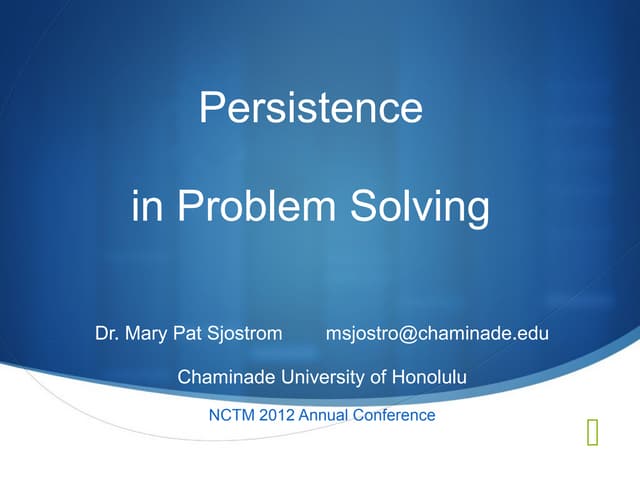 Persistence

in Problem Solving

Dr. Mary Pat Sjostrom msjostro@chaminade.edu

Chaminade University of Honolulu

NCTM 2012 Annual Conference